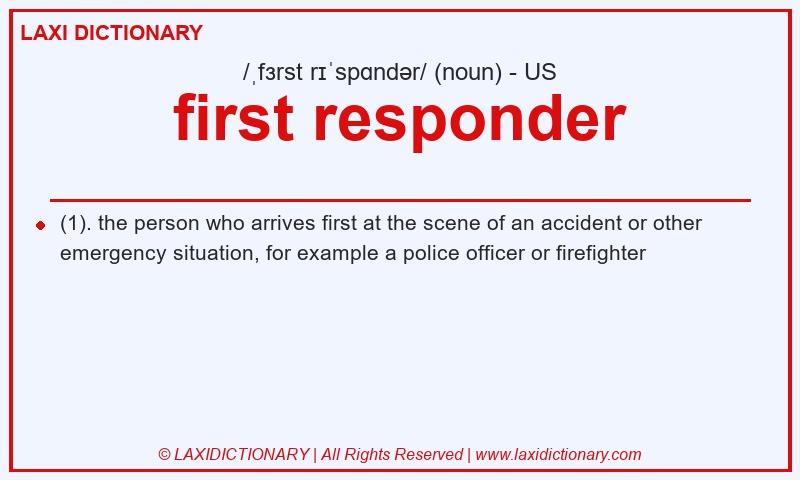 LAXI DICTIONARY

/ˌfɜrst rɪˈspɑndər/ (noun) - US

first responder

(1). the person who arrives first at the scene of an accident or other emergency situation, for example a police officer or firefighter

© LAXIDICTIONARY | All Rights Reserved | www.laxidictionary.com